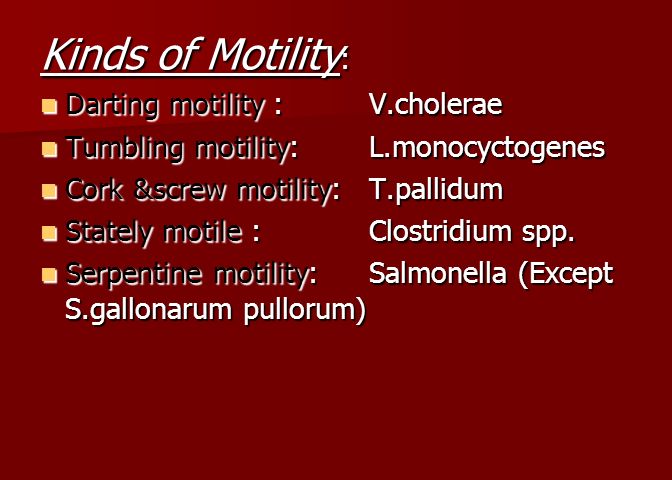 Kinds of Motility:

Darting motility : V.cholerae
Tumbling motility: L.monocyctogenes
Cork &screw motility: T.pallidum
Stately motile : Clostridium spp.
Serpentine motility: Salmonella (Except S.gallonarum pullorum)